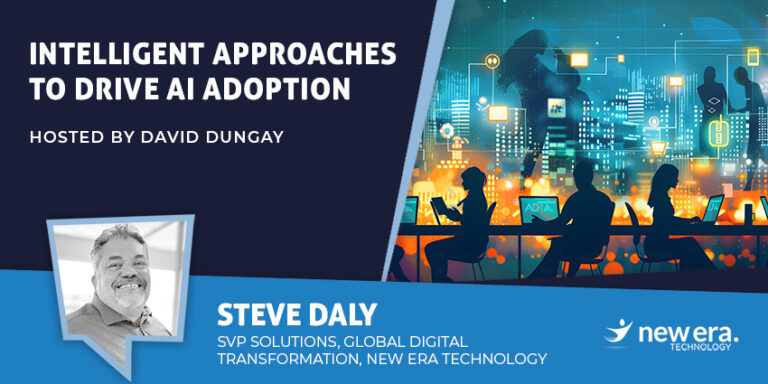 INTELLIGENT APPROACHES TO DRIVE AI ADOPTION

HOSTED BY DAVID DUNGAY

STEVE DALY

SVP SOLUTIONS, GLOBAL DIGITAL TRANSFORMATION, NEW ERA TECHNOLOGY

new era.
TECHNOLOGY